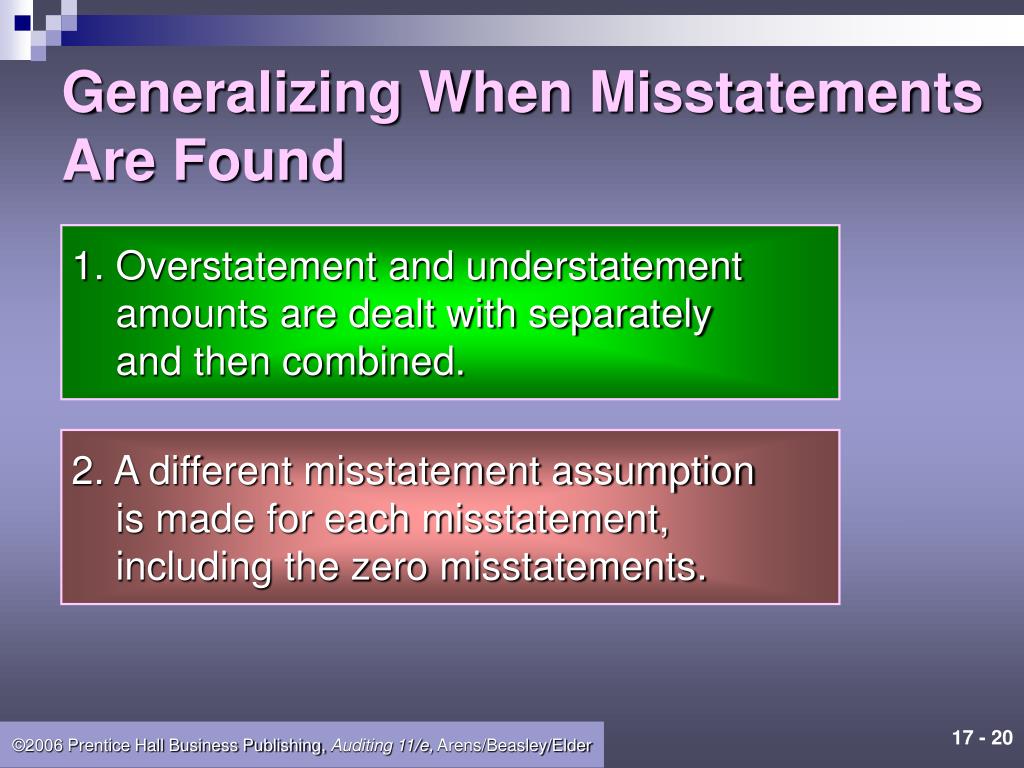 Generalizing When Misstatements Are Found

1. Overstatement and understatement amounts are dealt with separately and then combined.

2. A different misstatement assumption is made for each misstatement, including the zero misstatements.

©2006 Prentice Hall Business Publishing, Auditing 11/e, Arens/Beasley/Elder

17 - 20